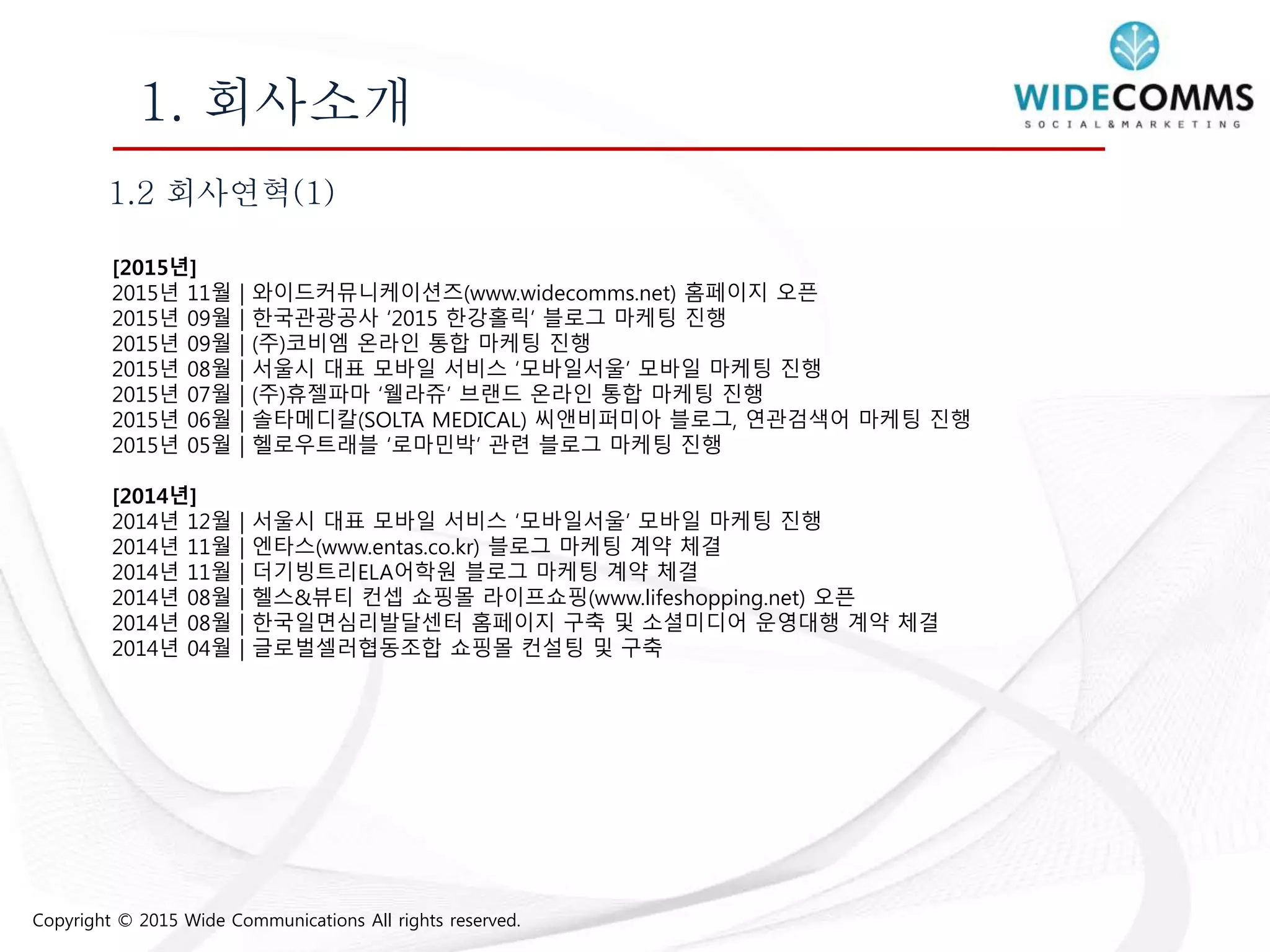 1. 회사소개

WIDECOMMS
SOCIAL&MARKETING

1.2 회사연혁(1)

[2015년]
2015년 11월 | 와이드커뮤니케이션즈(www.widecomms.net) 홈페이지 오픈
2015년 09월 | 한국관광공사 '2015 한강홀릭' 블로그 마케팅 진행
2015년 09월 | (주)코비엠 온라인 통합 마케팅 진행
2015년 08월 | 서울시 대표 모바일 서비스 '모바일서울' 모바일 마케팅 진행
2015년 07월 | (주)휴젤파마 '웰라쥬' 브랜드 온라인 통합 마케팅 진행
2015년 06월 | 솔타메디칼(SOLTA MEDICAL) 씨앤비퍼미아 블로그, 연관검색어 마케팅 진행
2015년 05월 | 헬로우트래블 '로마민박' 관련 블로그 마케팅 진행

[2014년]
2014년 12월 | 서울시 대표 모바일 서비스 '모바일서울' 모바일 마케팅 진행
2014년 11월 | 엔타스(www.entas.co.kr) 블로그 마케팅 계약 체결
2014년 11월 | 더기빙트리ELA어학원 블로그 마케팅 계약 체결
2014년 08월 | 헬스&뷰티 컨셉 쇼핑몰 라이프쇼핑(www.lifeshopping.net) 오픈
2014년 08월 | 한국일면심리발달센터 홈페이지 구축 및 소셜미디어 운영대행 계약 체결
2014년 04월 | 글로벌셀러협동조합 쇼핑몰 컨설팅 및 구축

Copyright © 2015 Wide Communications All rights reserved.